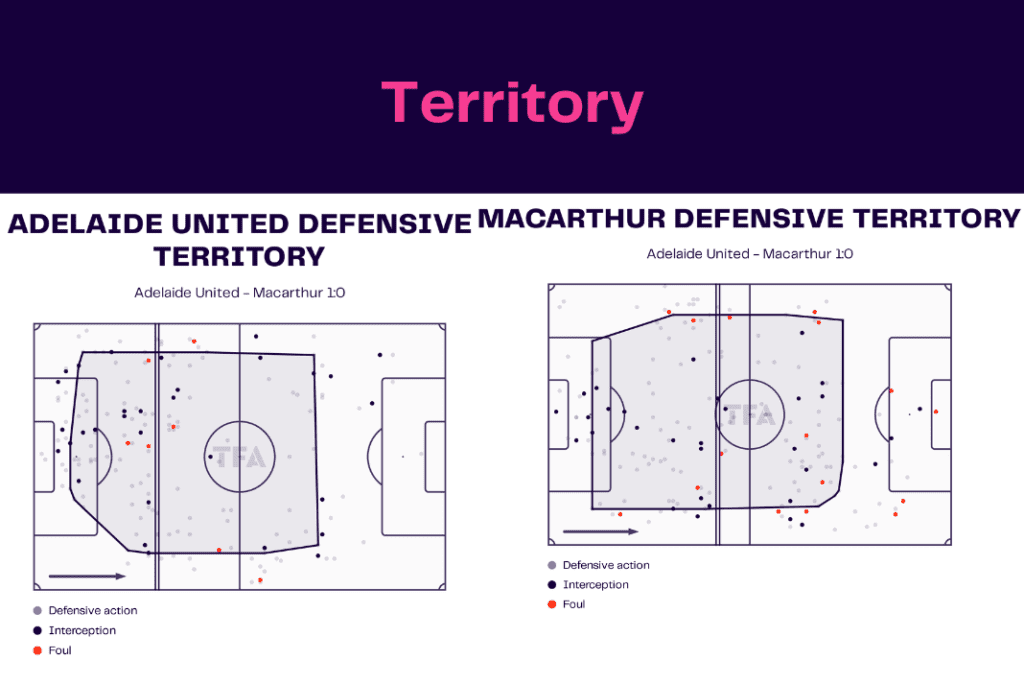 Territory

ADELAIDE UNITED DEFENSIVE TERRITORY

Adelaide United - Macarthur 1:0

TFA

Defensive action
Interception
Foul

MACARTHUR DEFENSIVE TERRITORY

Adelaide United - Macarthur 1:0

TFA

Defensive action
Interception
Foul